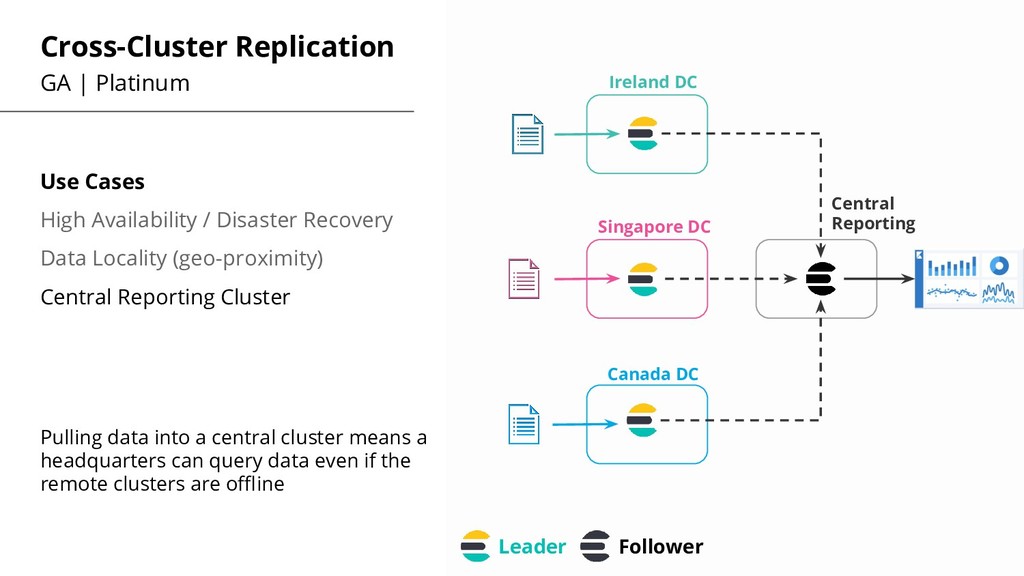 Cross-Cluster Replication

GA | Platinum

Use Cases

High Availability / Disaster Recovery

Data Locality (geo-proximity)

Central Reporting Cluster

Pulling data into a central cluster means a headquarters can query data even if the remote clusters are offline

Ireland DC

Singapore DC

Canada DC

Central Reporting

Leader Follower